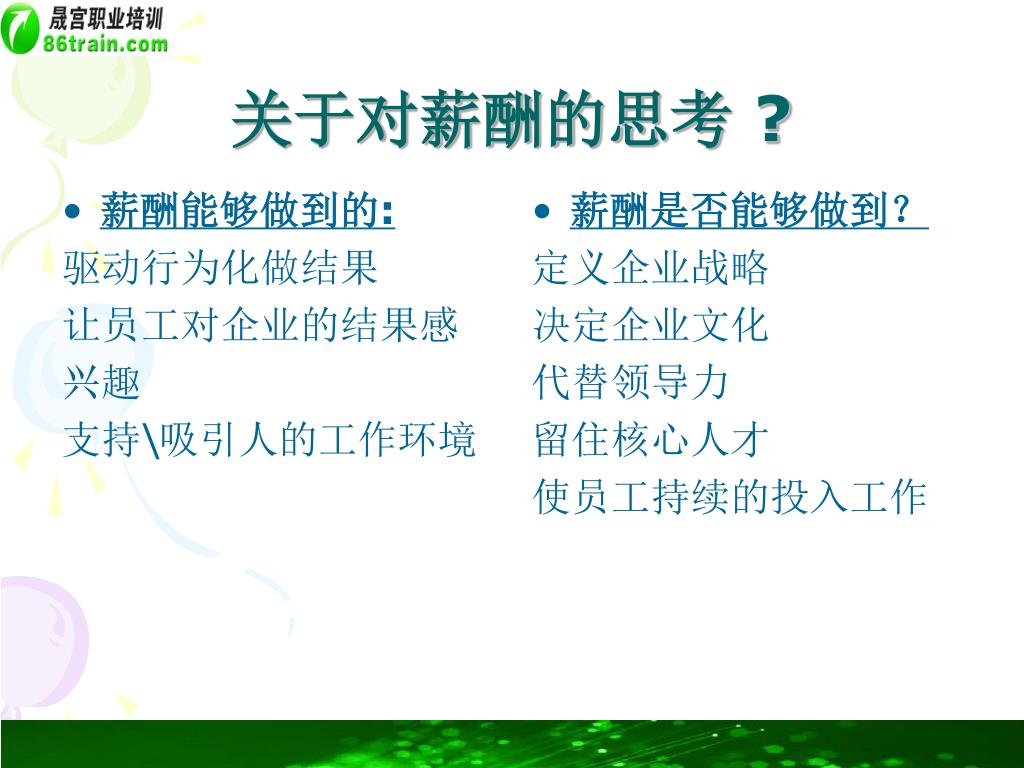 晟宫职业培训
86train.com

关于对薪酬的思考 ?

• 薪酬能够做到的:
驱动行为化做结果
让员工对企业的结果感兴趣
支持\吸引人的工作环境

• 薪酬是否能够做到?
定义企业战略
决定企业文化
代替领导力
留住核心人才
使员工持续的投入工作